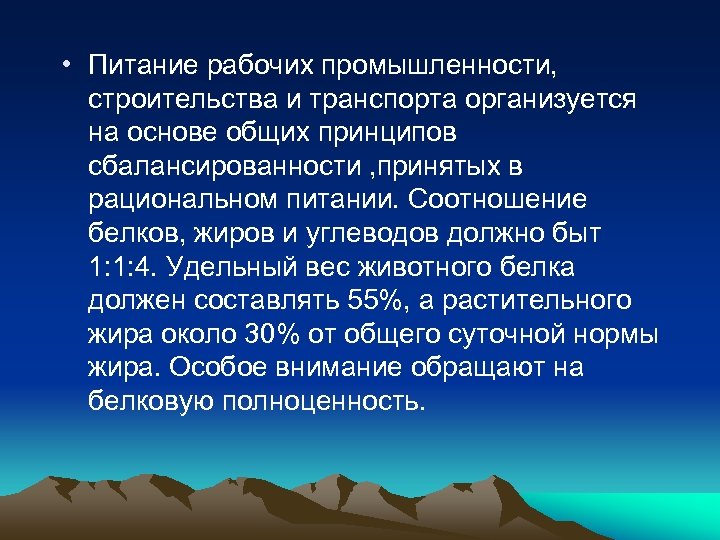 • Питание рабочих промышленности, строительства и транспорта организуется на основе общих принципов сбалансированности ,принятых в рациональном питании. Соотношение белков, жиров и углеводов должно быт 1:1:4. Удельный вес животного белка должен составлять 55%, а растительного жира около 30% от общего суточной нормы жира. Особое внимание обращают на белковую полноценность.